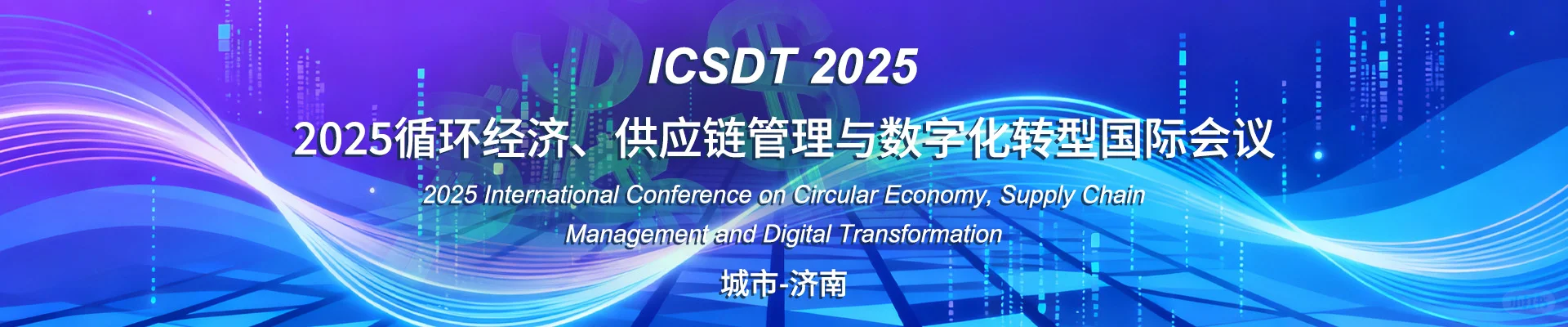 ICSDT 2025

2025循环经济、供应链管理与数字化转型国际会议

2025 International Conference on Circular Economy, Supply Chain Management and Digital Transformation

城市-济南